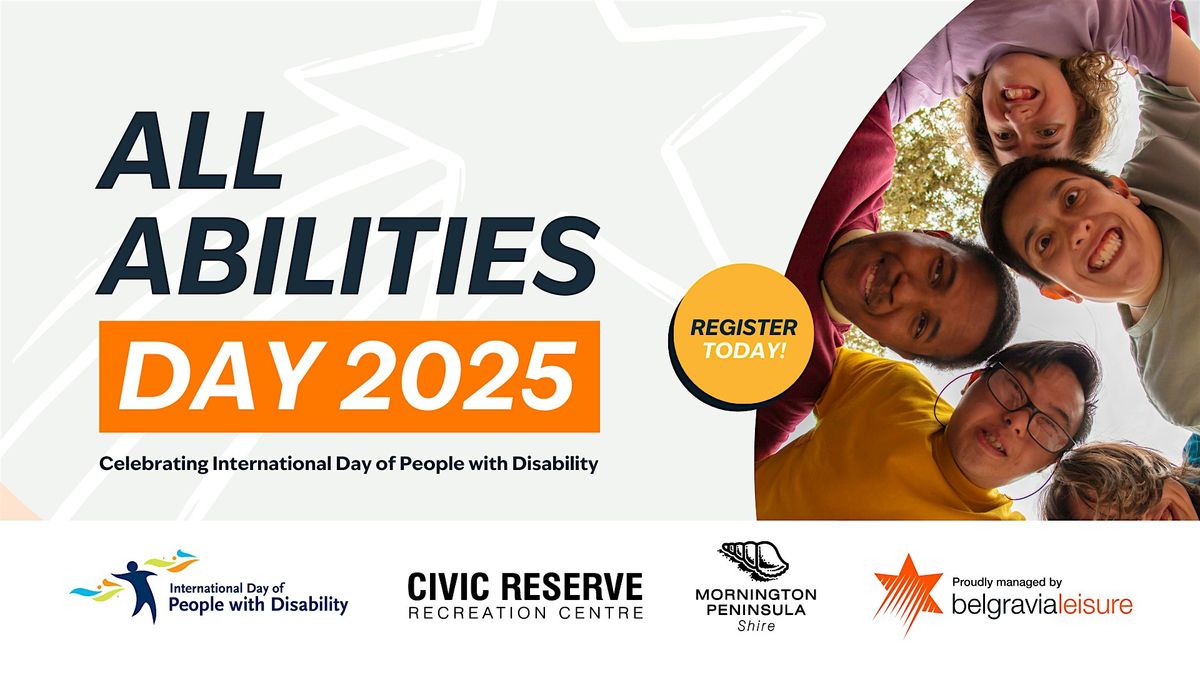 ALL ABILITIES
DAY 2025

Celebrating International Day of People with Disability

REGISTER TODAY!

International Day of People with Disability

CIVIC RESERVE RECREATION CENTRE

MORNINGTON PENINSULA Shire

Proudly managed by belgravialeisure